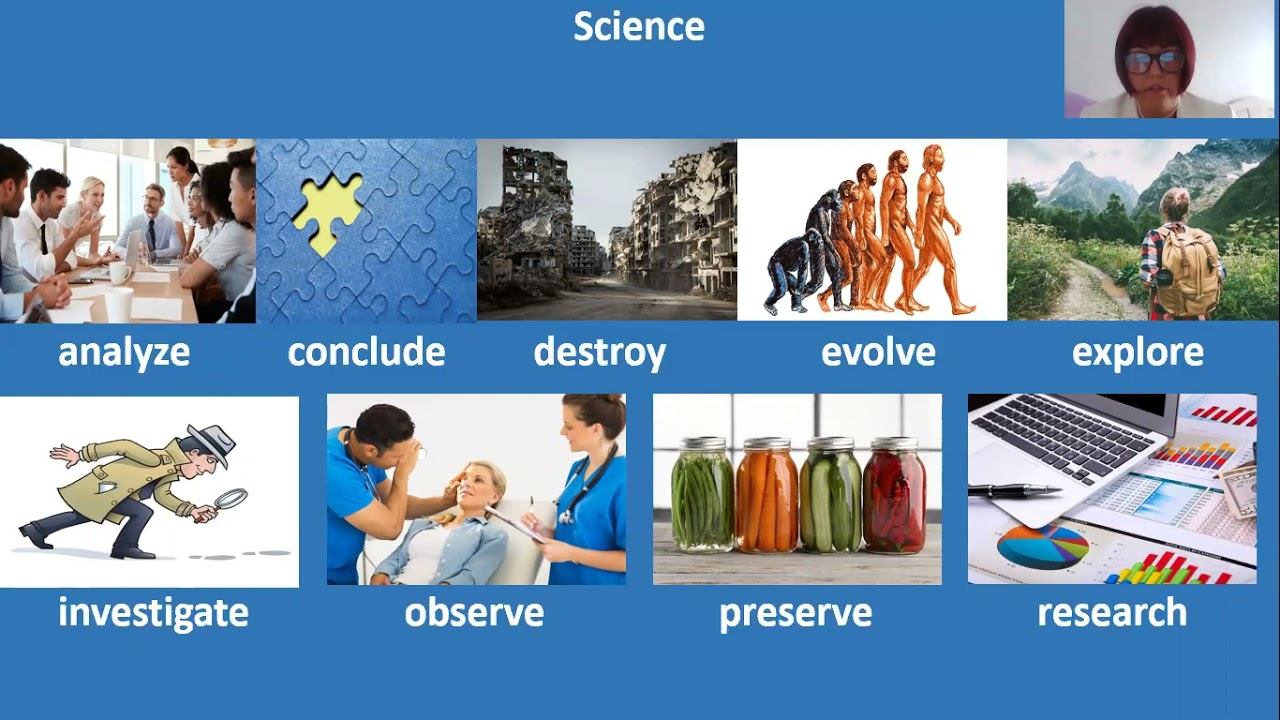 Science

analyze conclude destroy evolve explore

investigate observe preserve research